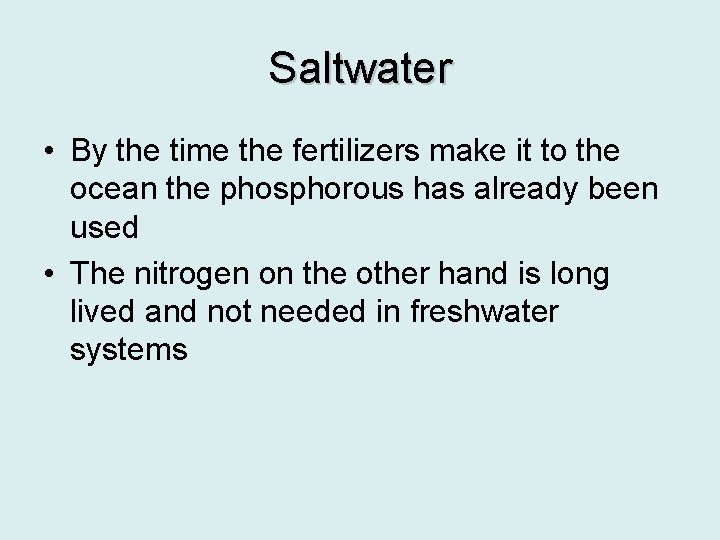 Saltwater

• By the time the fertilizers make it to the ocean the phosphorous has already been used
• The nitrogen on the other hand is long lived and not needed in freshwater systems